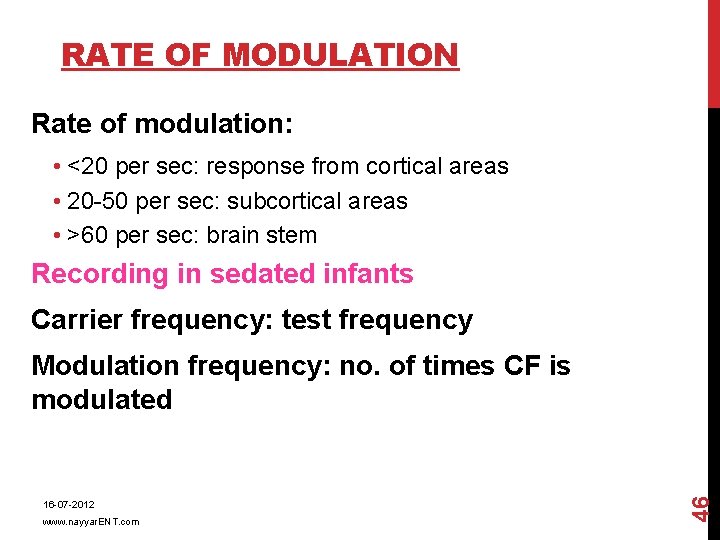 RATE OF MODULATION

Rate of modulation:

• <20 per sec: response from cortical areas
• 20-50 per sec: subcortical areas
• >60 per sec: brain stem

Recording in sedated infants

Carrier frequency: test frequency

Modulation frequency: no. of times CF is modulated

16-07-2012
www.nayyarENT.com

46